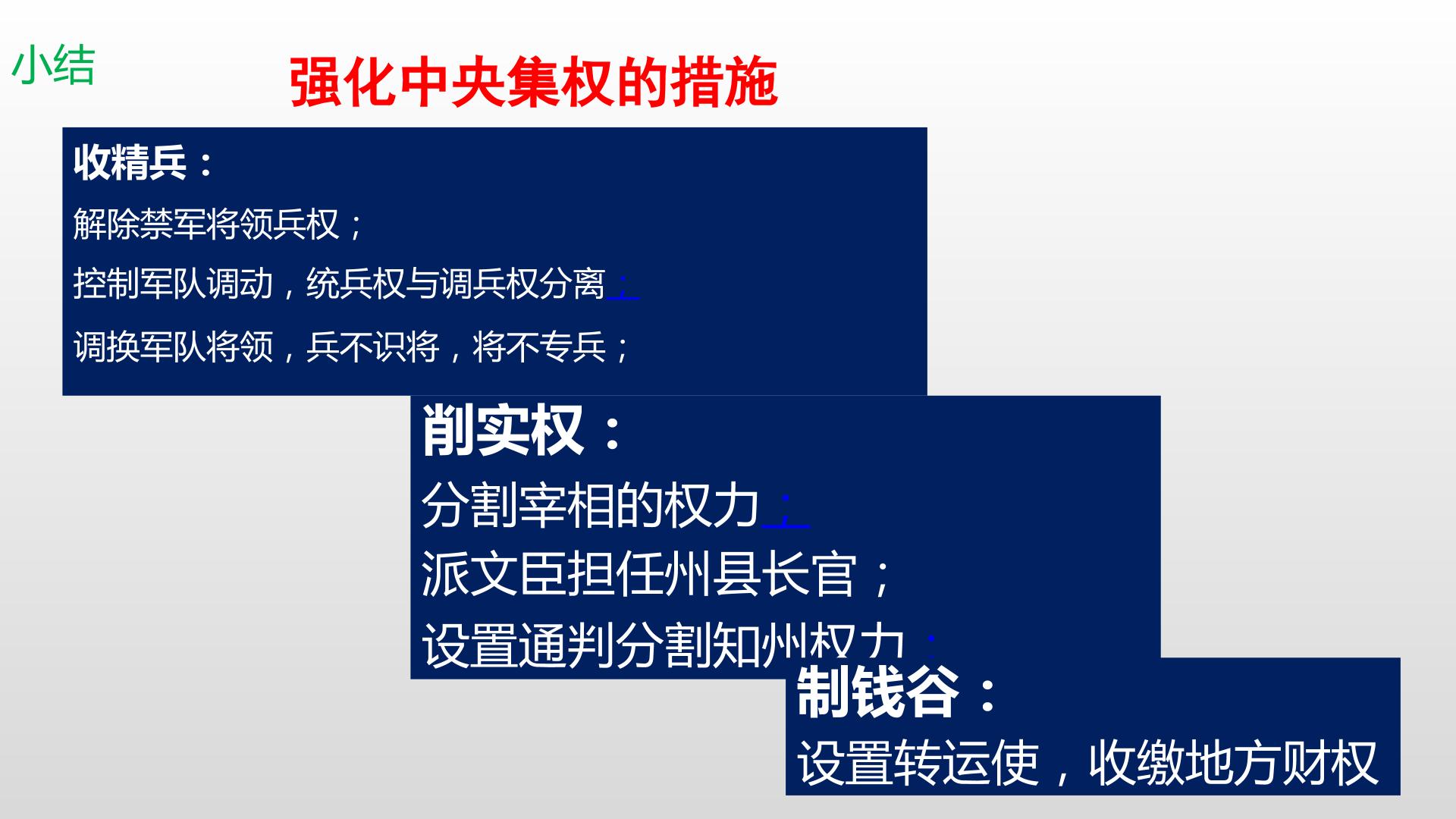 小结

强化中央集权的措施

收精兵：

解除禁军将领兵权；

控制军队调动，统兵权与调兵权分离；

调换军队将领，兵不识将，将不专兵；

削实权：

分割宰相的权力；

派文臣担任州县长官；

设置通判分割知州权力；

制钱谷：

设置转运使，收缴地方财权